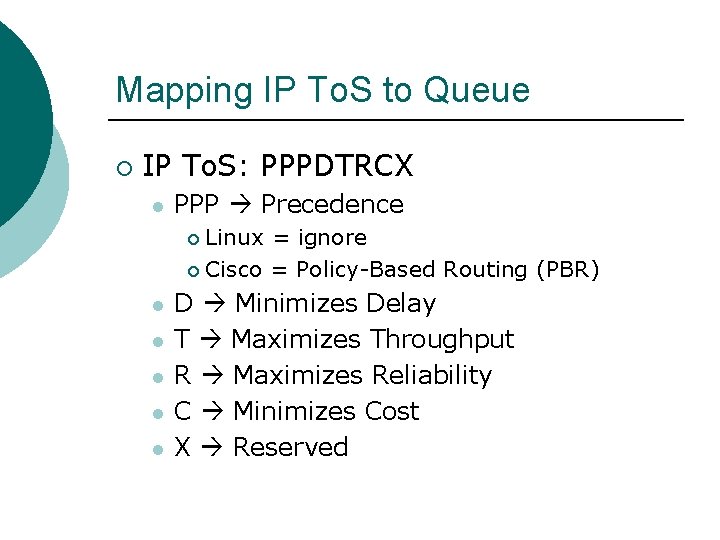 Mapping IP ToS to Queue

IP ToS: PPPDTRCX

PPP → Precedence

Linux = ignore

Cisco = Policy-Based Routing (PBR)

D → Minimizes Delay

T → Maximizes Throughput

R → Maximizes Reliability

C → Minimizes Cost

X → Reserved